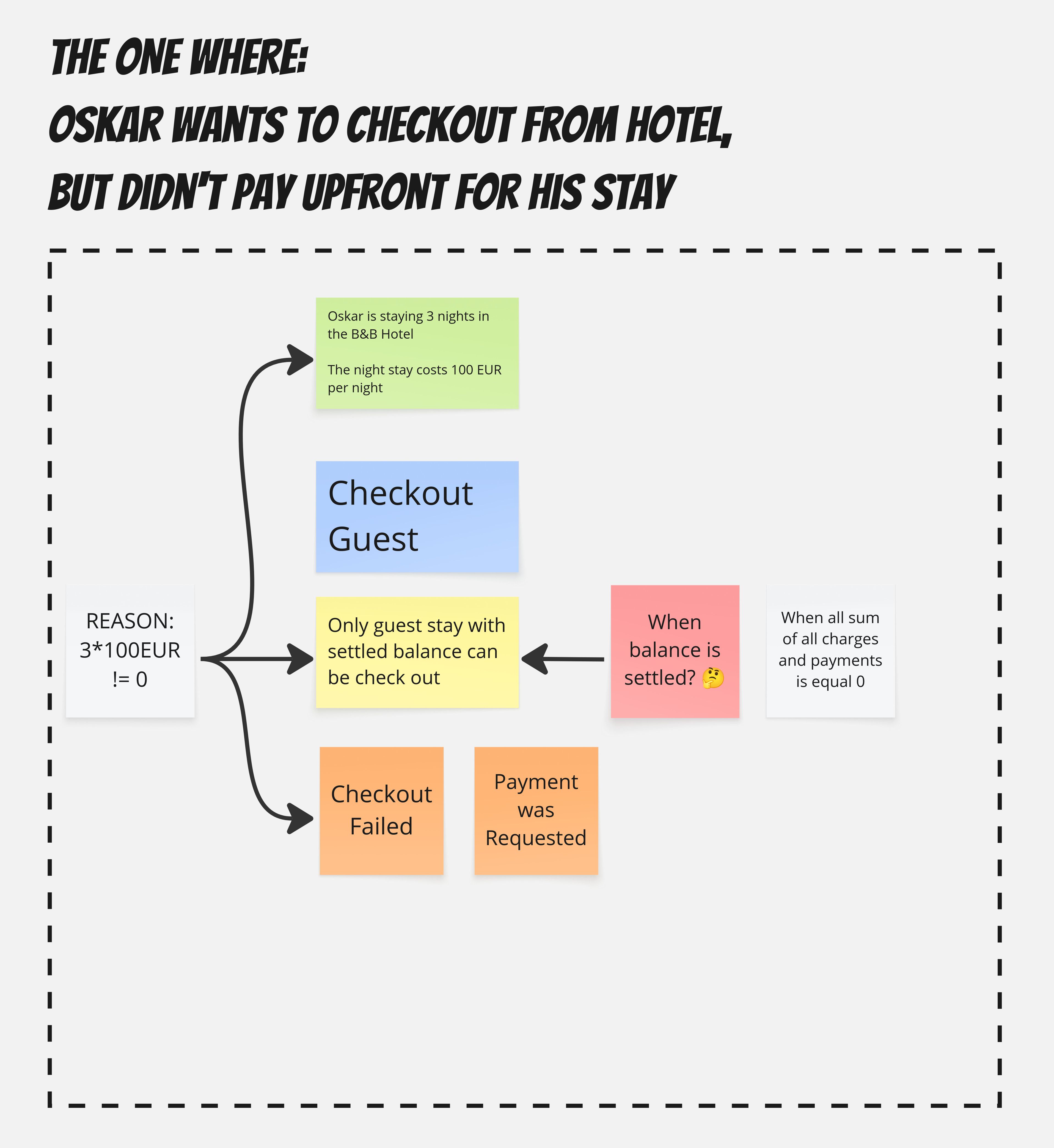 THE ONE WHERE:
OSKAR WANTS TO CHECKOUT FROM HOTEL, BUT DIDN'T PAY UPFRONT FOR HIS STAY

Oskar is staying 3 nights in the B&B Hotel

The night stay costs 100 EUR per night

Checkout Guest

REASON: 3*100EUR != 0

Only guest stay with settled balance can be check out

When balance is settled? 🤔

When all sum of all charges and payments is equal 0

Checkout Failed

Payment was Requested